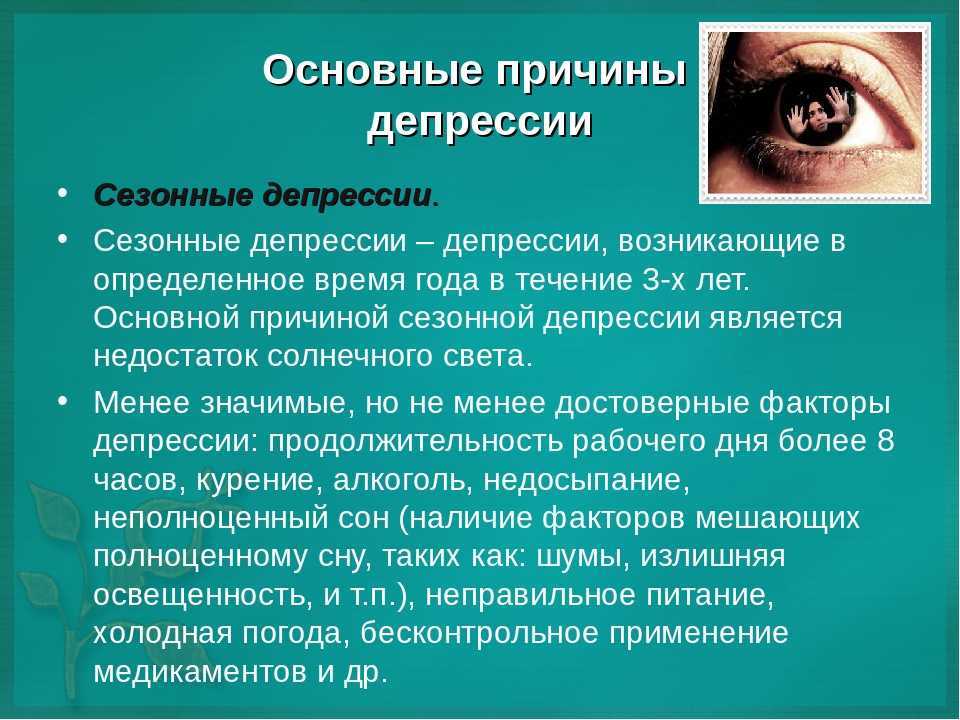 Основные причины депрессии

• Сезонные депрессии.
• Сезонные депрессии – депрессии, возникающие в определенное время года в течение 3-х лет. Основной причиной сезонной депрессии является недостаток солнечного света.
• Менее значимые, но не менее достоверные факторы депрессии: продолжительность рабочего дня более 8 часов, курение, алкоголь, недосыпание, неполноценный сон (наличие факторов мешающих полноценному сну, таких как: шумы, излишняя освещенность, и т.п.), неправильное питание, холодная погода, бесконтрольное применение медикаментов и др.